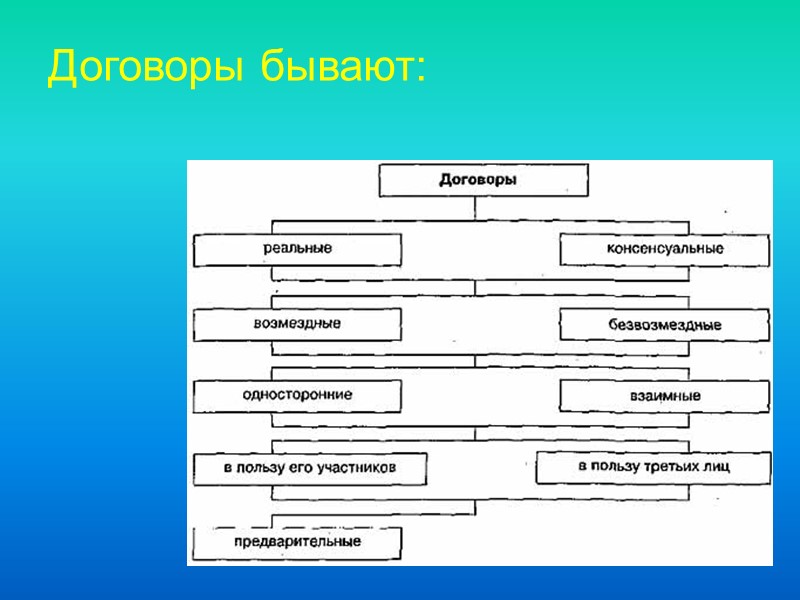 Договоры бывают:

Договоры

реальные

консенсуальные

возмездные

безвозмездные

односторонние

взаимные

в пользу его участников

в пользу третьих лиц

предварительные